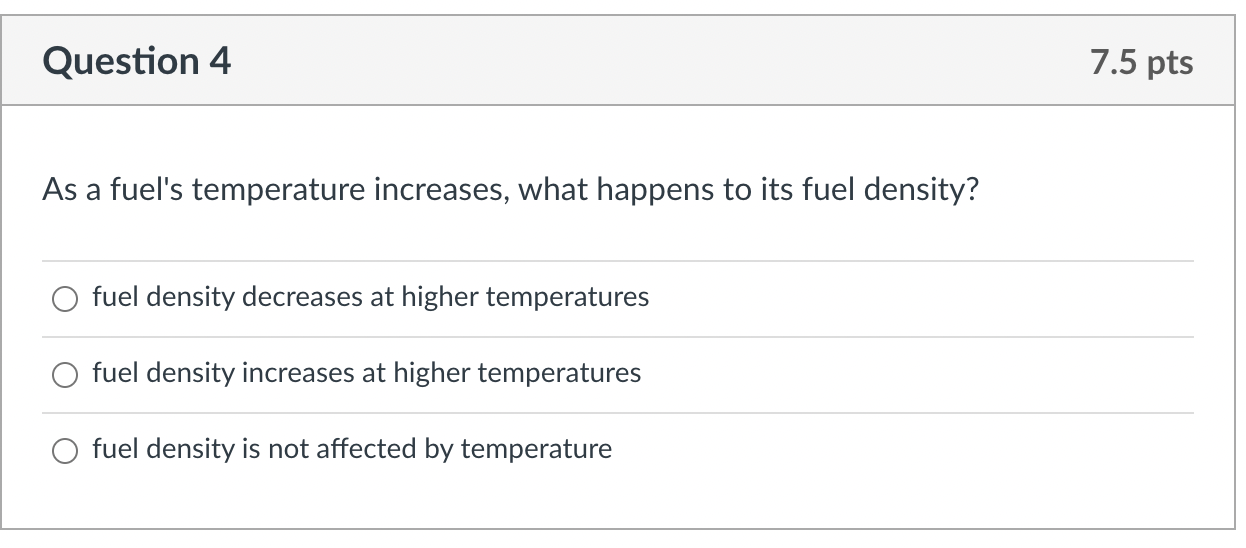 Question 4

7.5 pts

As a fuel's temperature increases, what happens to its fuel density?

fuel density decreases at higher temperatures

fuel density increases at higher temperatures

fuel density is not affected by temperature